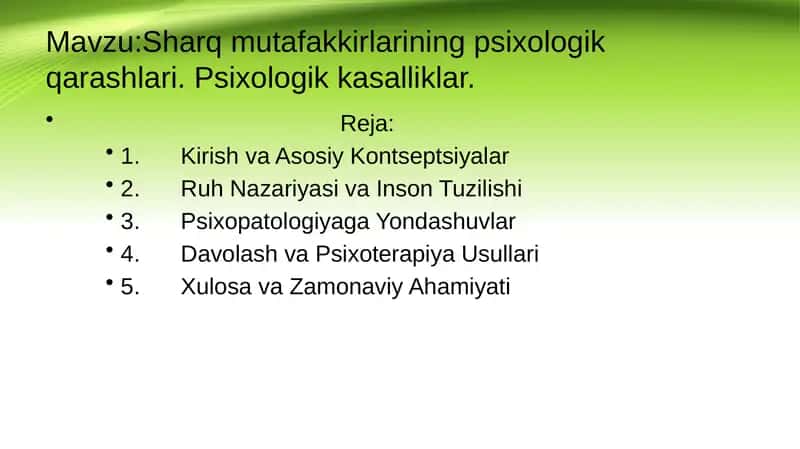 Mavzu:Sharq mutafakkirlarining psixologik qarashlari. Psixologik kasalliklar.

• Reja:

• 1. Kirish va Asosiy Kontseptsiyalar
• 2. Ruh Nazariyasi va Inson Tuzilishi
• 3. Psixopatologiyaga Yondashuvlar
• 4. Davolash va Psixoterapiya Usullari
• 5. Xulosa va Zamonaviy Ahamiyati